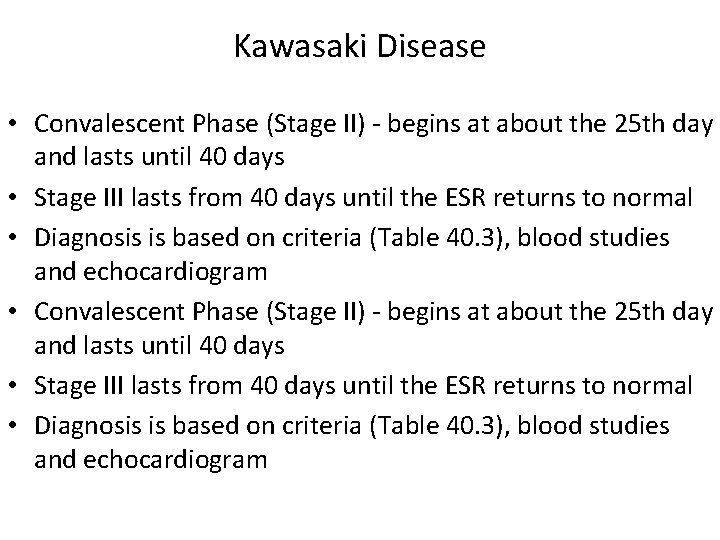 Kawasaki Disease

• Convalescent Phase (Stage II) - begins at about the 25th day and lasts until 40 days
• Stage III lasts from 40 days until the ESR returns to normal
• Diagnosis is based on criteria (Table 40.3), blood studies and echocardiogram
• Convalescent Phase (Stage II) - begins at about the 25th day and lasts until 40 days
• Stage III lasts from 40 days until the ESR returns to normal
• Diagnosis is based on criteria (Table 40.3), blood studies and echocardiogram